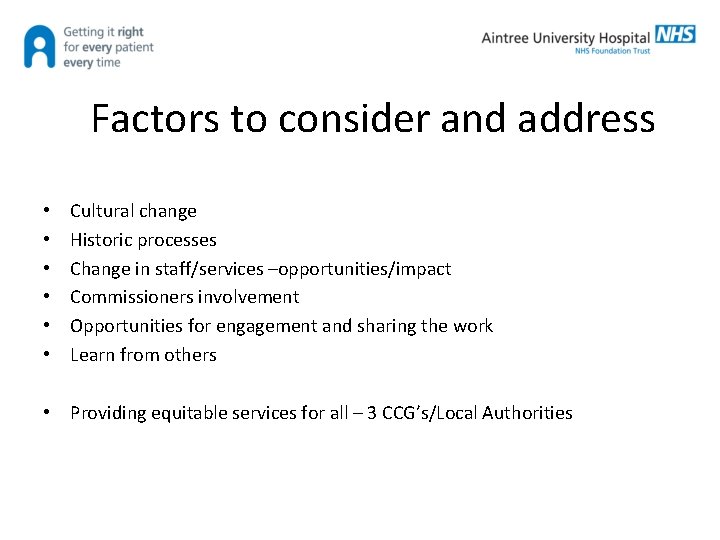 Getting it right
for every patient
every time

Aintree University Hospital NHS
NHS Foundation Trust

Factors to consider and address

• Cultural change
• Historic processes
• Change in staff/services –opportunities/impact
• Commissioners involvement
• Opportunities for engagement and sharing the work
• Learn from others

• Providing equitable services for all – 3 CCG's/Local Authorities